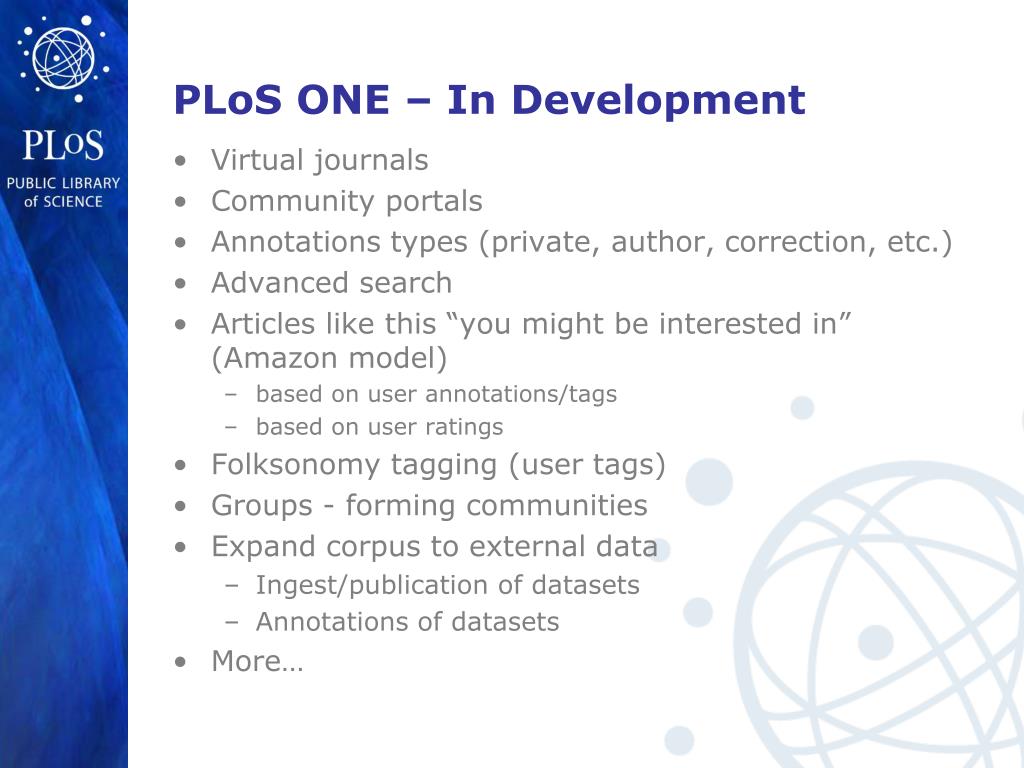 PLoS
PUBLIC LIBRARY of SCIENCE

PLoS ONE – In Development

• Virtual journals
• Community portals
• Annotations types (private, author, correction, etc.)
• Advanced search
• Articles like this “you might be interested in” (Amazon model)
  – based on user annotations/tags
  – based on user ratings
• Folksonomy tagging (user tags)
• Groups - forming communities
• Expand corpus to external data
  – Ingest/publication of datasets
  – Annotations of datasets
• More…